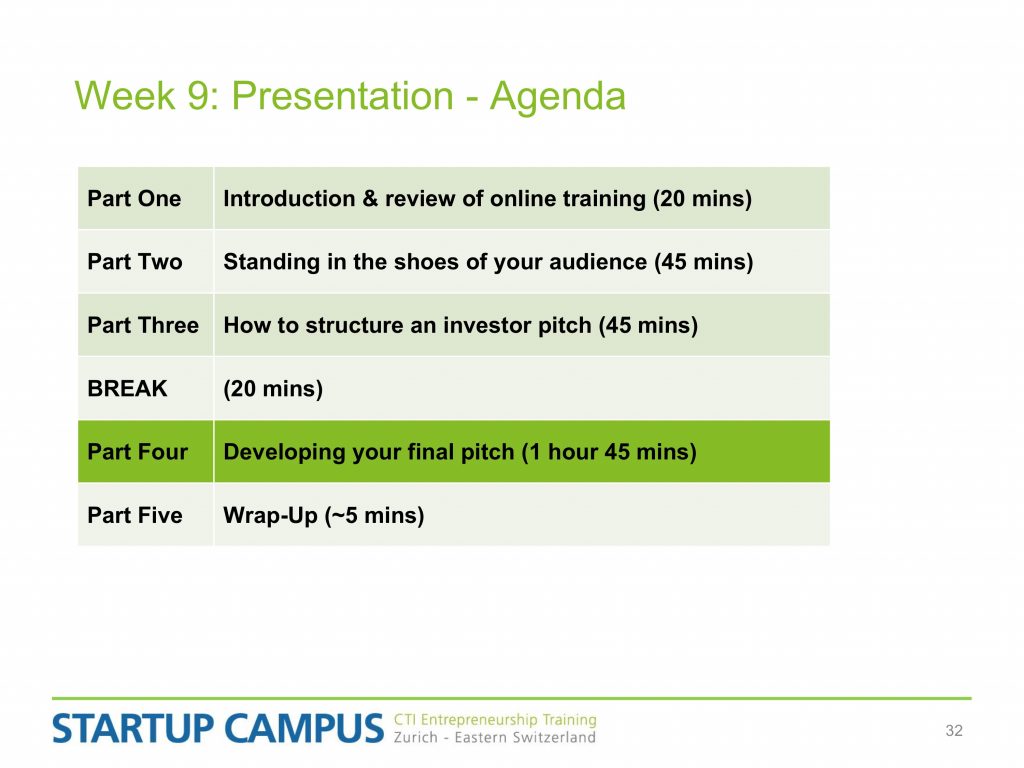 Week 9: Presentation - Agenda

| Part One | Introduction & review of online training (20 mins) |
|---|---|
| Part Two | Standing in the shoes of your audience (45 mins) |
| Part Three | How to structure an investor pitch (45 mins) |
| BREAK | (20 mins) |
| Part Four | Developing your final pitch (1 hour 45 mins) |
| Part Five | Wrap-Up (~5 mins) |

STARTUP CAMPUS CTI Entrepreneurship Training Zurich - Eastern Switzerland

32